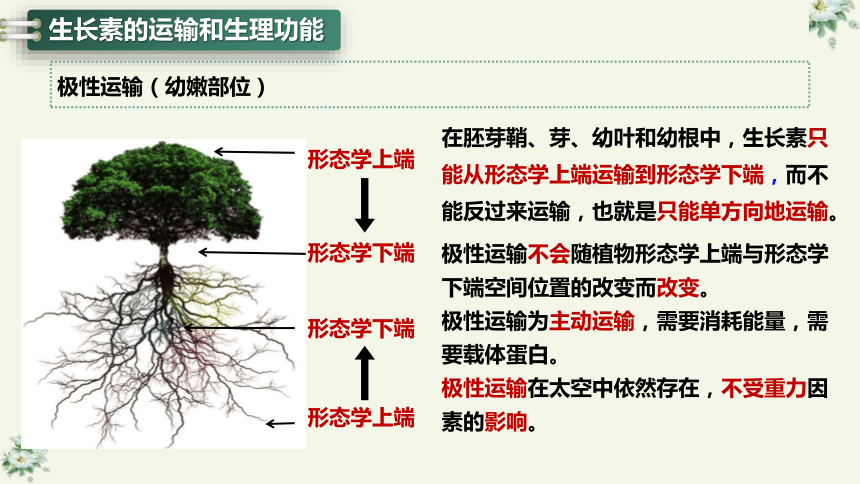 生长素的运输和生理功能

极性运输（幼嫩部位）

形态学上端

形态学下端

形态学下端

形态学上端

在胚芽鞘、芽、幼叶和幼根中，生长素只能从形态学上端运输到形态学下端，而不能反过来运输，也就是只能单方向地运输。

极性运输不会随植物形态学上端与形态学下端空间位置的改变而改变。

极性运输为主动运输，需要消耗能量，需要载体蛋白。

极性运输在太空中依然存在，不受重力因素的影响。